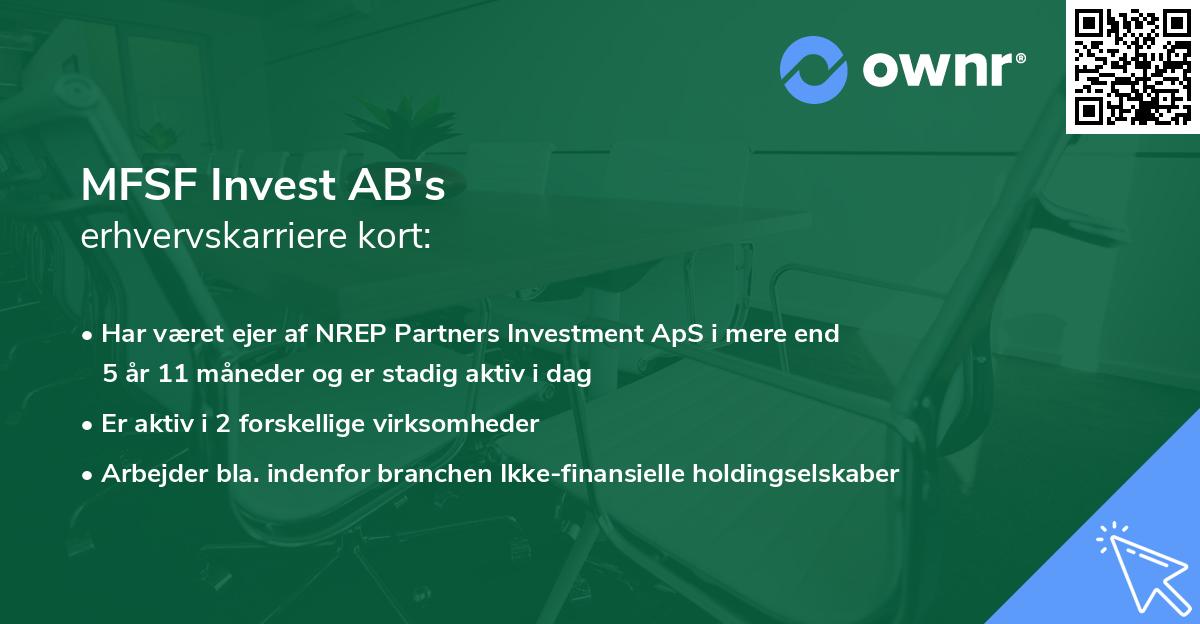 ownr®

MFSF Invest AB's
erhvervskarriere kort:

• Har været ejer af NREP Partners Investment ApS i mere end 5 år 11 måneder og er stadig aktiv i dag

• Er aktiv i 2 forskellige virksomheder

• Arbejder bla. indenfor branchen Ikke-finansielle holdingselskaber